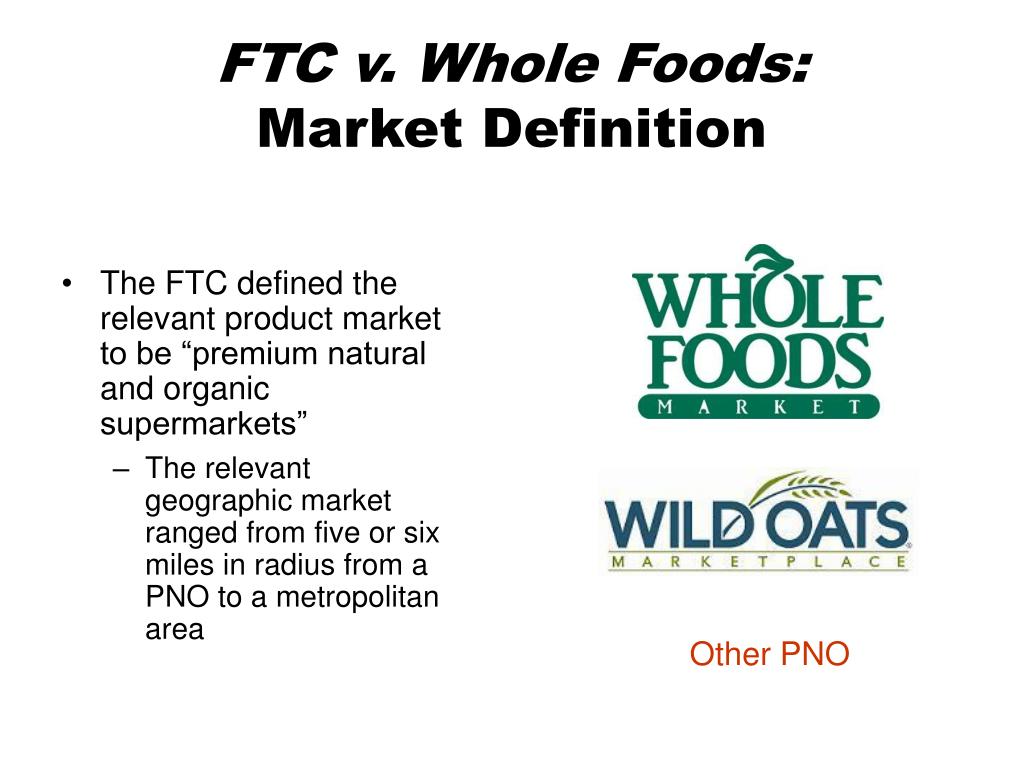 FTC v. Whole Foods:
Market Definition

• The FTC defined the relevant product market to be “premium natural and organic supermarkets”
– The relevant geographic market ranged from five or six miles in radius from a PNO to a metropolitan area

WHOLE FOODS MARKET

WILD OATS MARKETPLACE

Other PNO